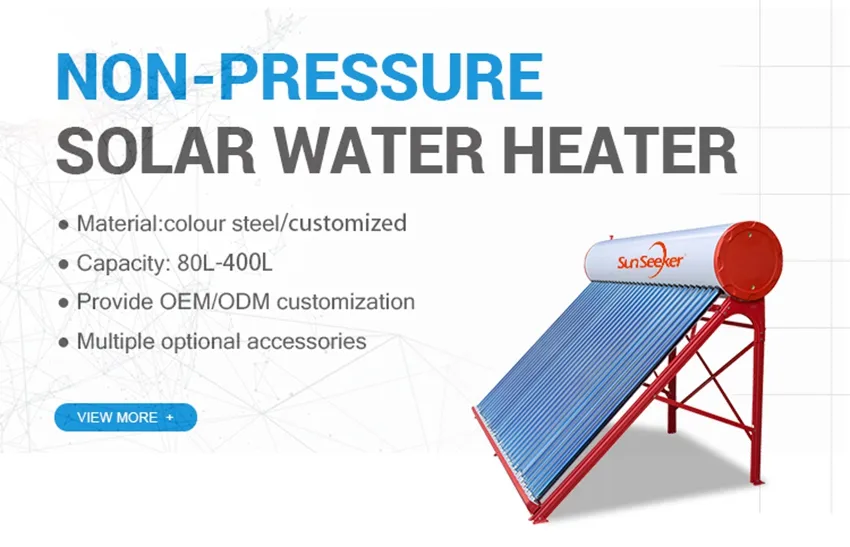 NON-PRESSURE
SOLAR WATER HEATER

● Material:colour steel/customized
● Capacity: 80L-400L
● Provide OEM/ODM customization
● Multiple optional accessories

VIEW MORE +

SunSeeker